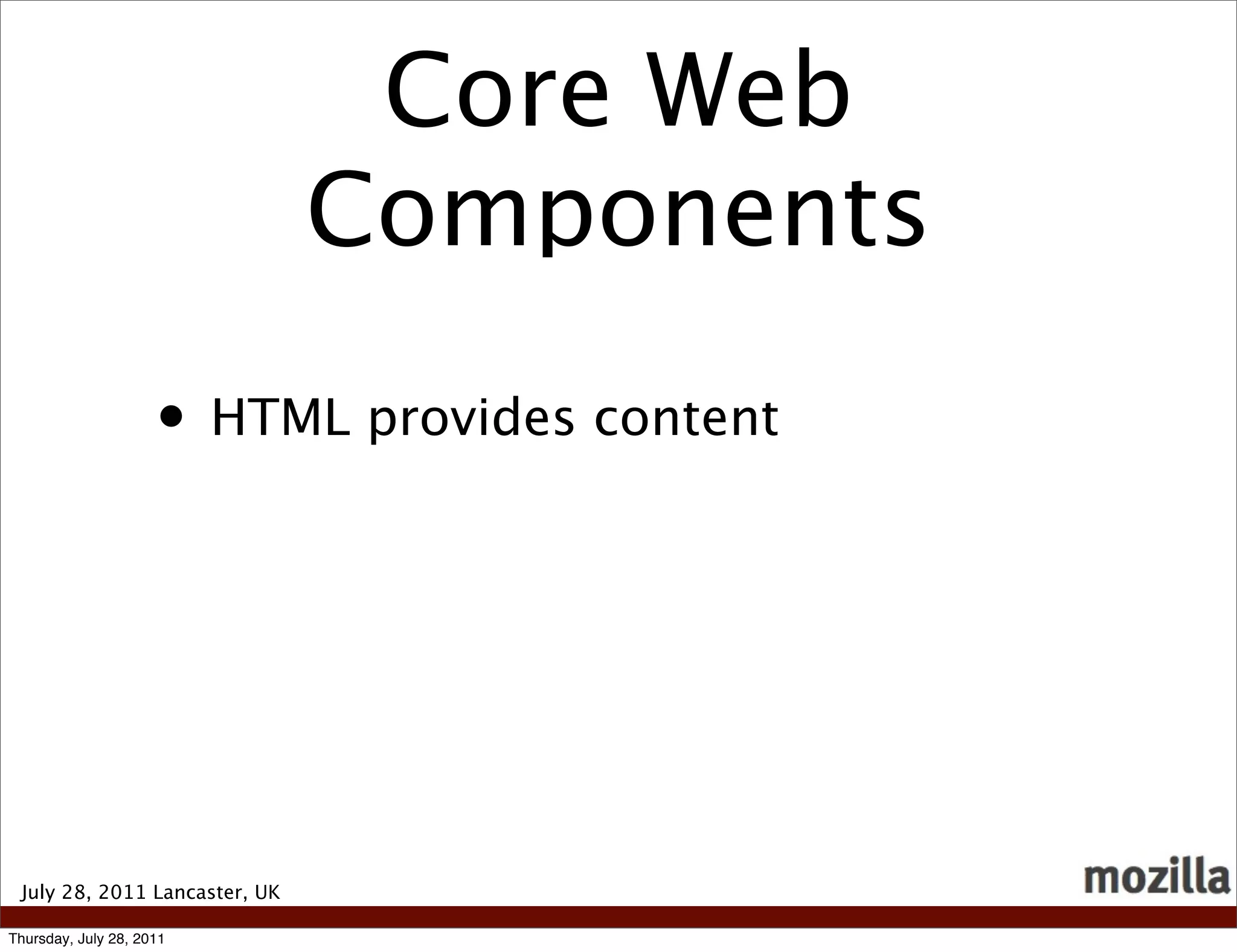 Core Web Components

• HTML provides content

July 28, 2011 Lancaster, UK

mozilla

Thursday, July 28, 2011